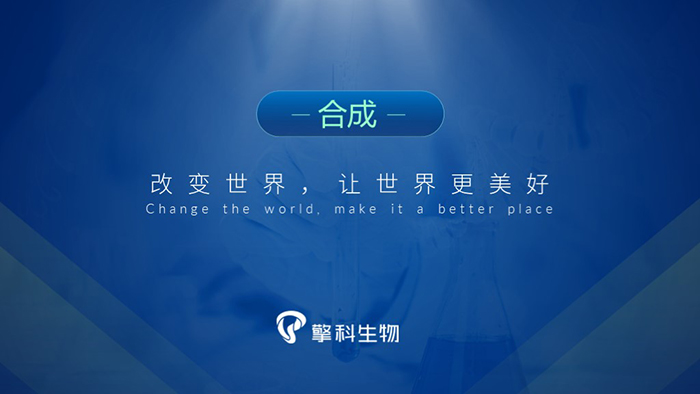 — 合成 —

改变世界，让世界更美好
Change the world, make it a better place

擎科生物